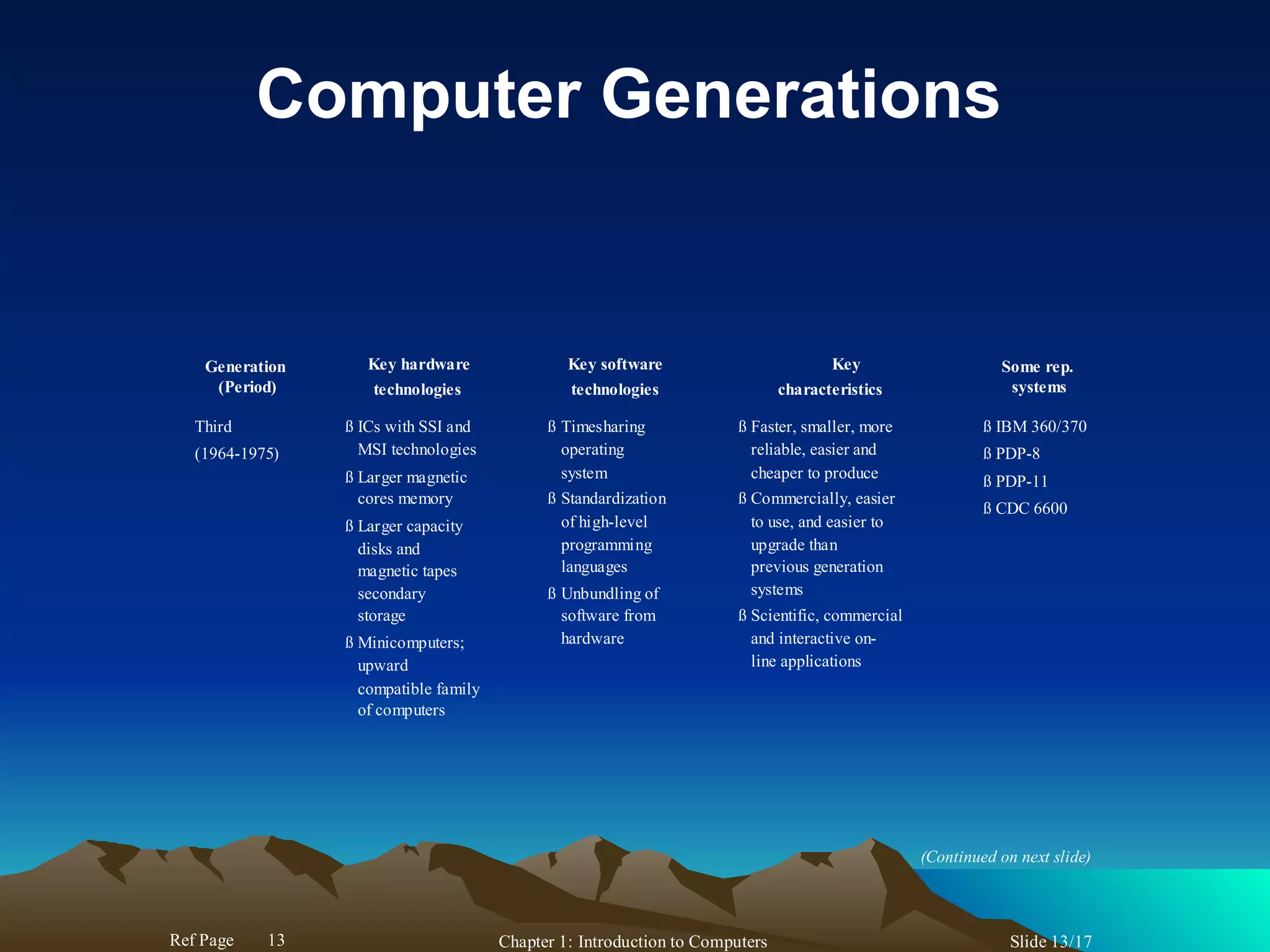 Computer Generations

| Generation (Period) | Key hardware technologies | Key software technologies | Key characteristics | Some rep. systems |
|---|---|---|---|---|
| Third (1964-1975) | ß ICs with SSI and MSI technologies ß Larger magnetic cores memory ß Larger capacity disks and magnetic tapes secondary storage ß Minicomputers; upward compatible family of computers | ß Timesharing operating system ß Standardization of high-level programming languages ß Unbundling of software from hardware | ß Faster, smaller, more reliable, easier and cheaper to produce ß Commercially, easier to use, and easier to upgrade than previous generation systems ß Scientific, commercial and interactive on-line applications | ß IBM 360/370 ß PDP-8 ß PDP-11 ß CDC 6600 |

(Continued on next slide)

Ref Page 13

Chapter 1: Introduction to Computers

Slide 13/17